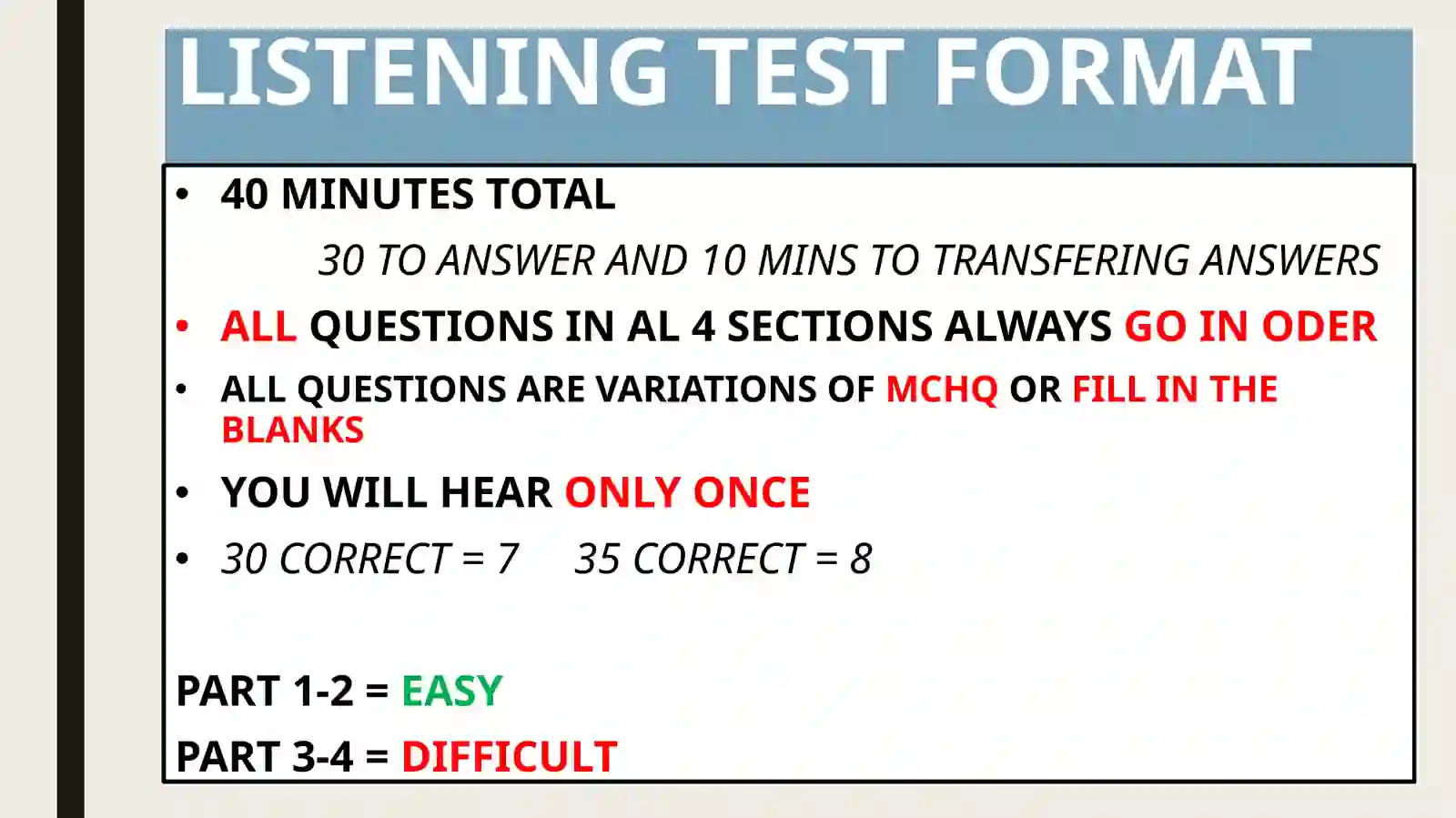 LISTENING TEST FORMAT

• 40 MINUTES TOTAL

30 TO ANSWER AND 10 MINS TO TRANSFERING ANSWERS

• ALL QUESTIONS IN AL 4 SECTIONS ALWAYS GO IN ODER

• ALL QUESTIONS ARE VARIATIONS OF MCHQ OR FILL IN THE BLANKS

• YOU WILL HEAR ONLY ONCE

• 30 CORRECT = 7 35 CORRECT = 8

PART 1-2 = EASY

PART 3-4 = DIFFICULT